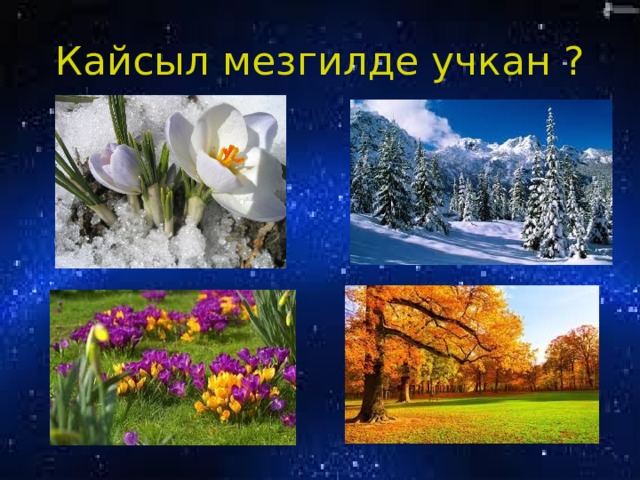 Кайсыл мезгилде учкан ?